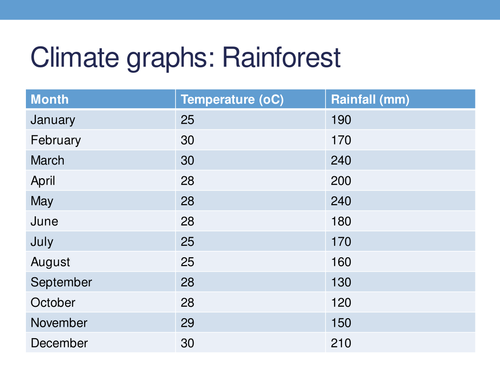 Climate graphs: Rainforest

| Month | Temperature (oC) | Rainfall (mm) |
|---|---|---|
| January | 25 | 190 |
| February | 30 | 170 |
| March | 30 | 240 |
| April | 28 | 200 |
| May | 28 | 240 |
| June | 28 | 180 |
| July | 25 | 170 |
| August | 25 | 160 |
| September | 28 | 130 |
| October | 28 | 120 |
| November | 29 | 150 |
| December | 30 | 210 |